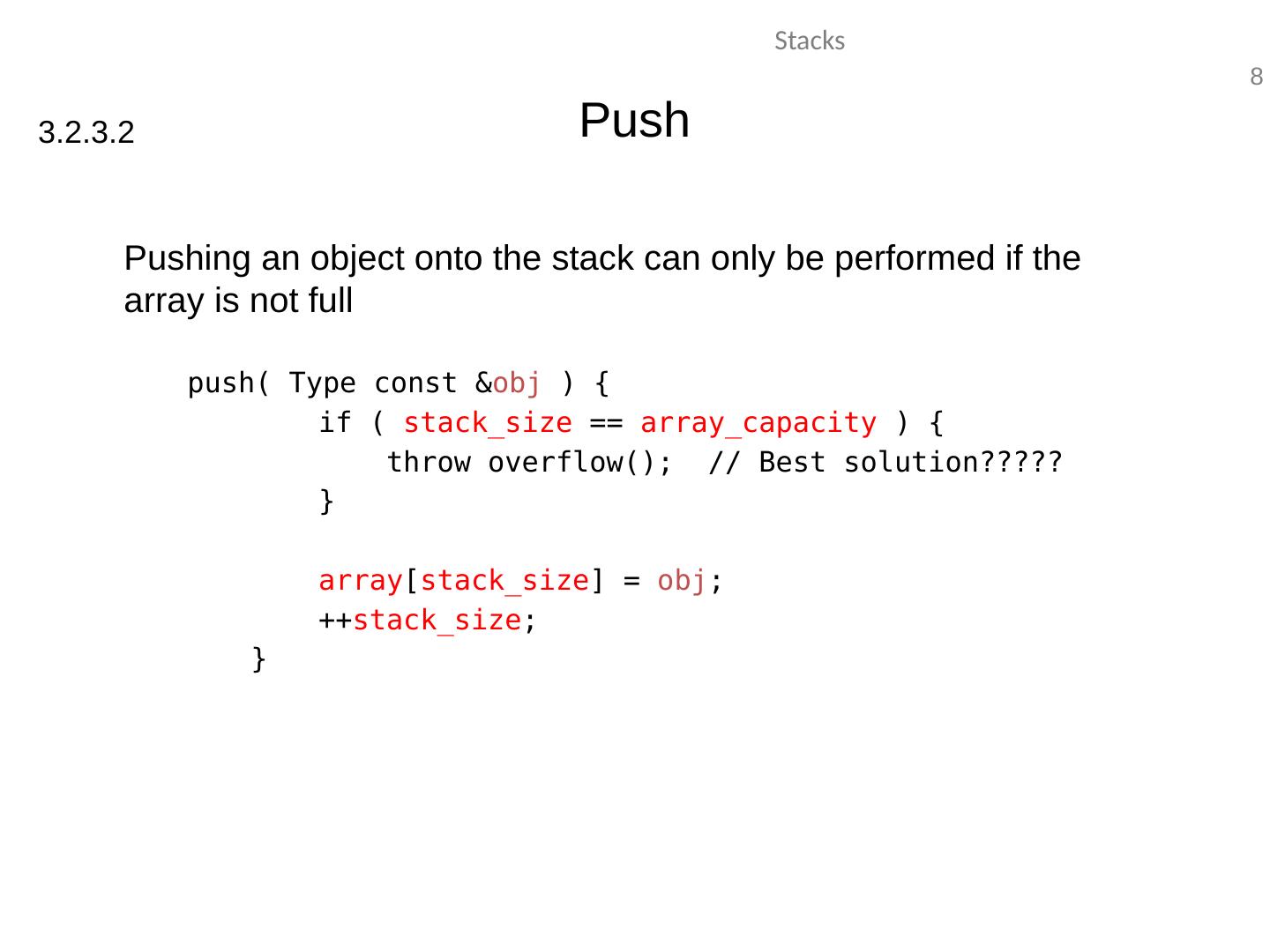 Stacks

8

3.2.3.2

Push

Pushing an object onto the stack can only be performed if the array is not full

push( Type const &obj ) {
        if ( stack_size == array_capacity ) {
            throw overflow();  // Best solution?????
        }

        array[stack_size] = obj;
        ++stack_size;
    }